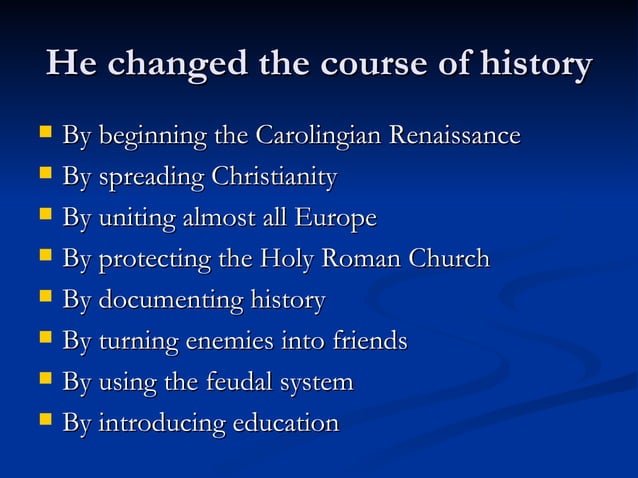 He changed the course of history

- By beginning the Carolingian Renaissance
- By spreading Christianity
- By uniting almost all Europe
- By protecting the Holy Roman Church
- By documenting history
- By turning enemies into friends
- By using the feudal system
- By introducing education